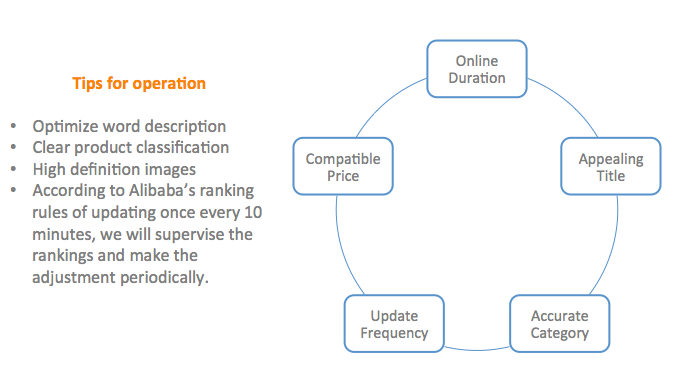 Tips for operation

• Optimize word description
• Clear product classification
• High definition images
• According to Alibaba's ranking rules of updating once every 10 minutes, we will supervise the rankings and make the adjustment periodically.

Online Duration

Appealing Title

Accurate Category

Update Frequency

Compatible Price